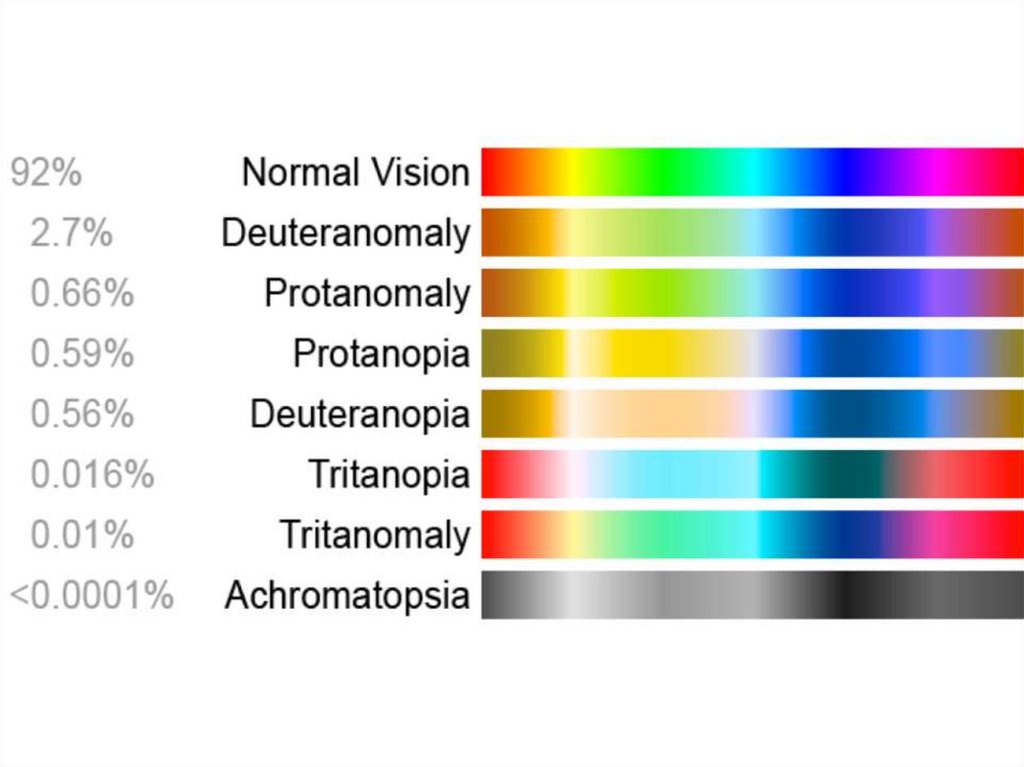 92% Normal Vision
2.7% Deuteranomaly
0.66% Protanomaly
0.59% Protanopia
0.56% Deuteranopia
0.016% Tritanopia
0.01% Tritanomaly
<0.0001% Achromatopsia